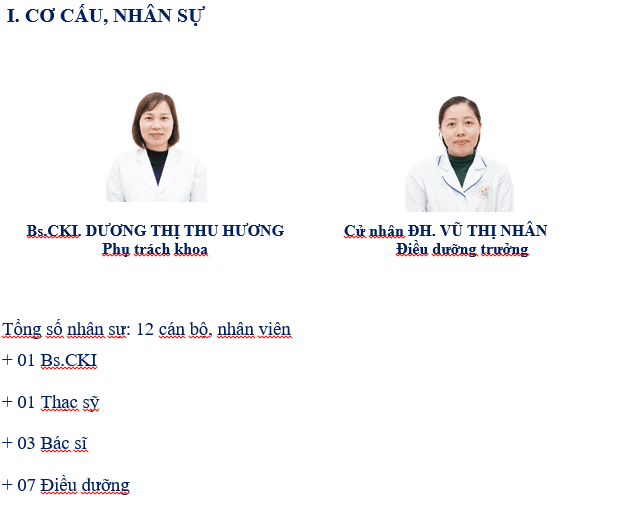 I. CƠ CẤU, NHÂN SỰ

Bs.CKI. DƯƠNG THỊ THU HƯƠNG
Phụ trách khoa

Cử nhân ĐH. VŨ THỊ NHÂN
Điều dưỡng trưởng

Tổng số nhân sự: 12 cán bộ, nhân viên
+ 01 Bs.CKI

+ 01 Thạc sỹ

+ 03 Bác sĩ

+ 07 Điều dưỡng